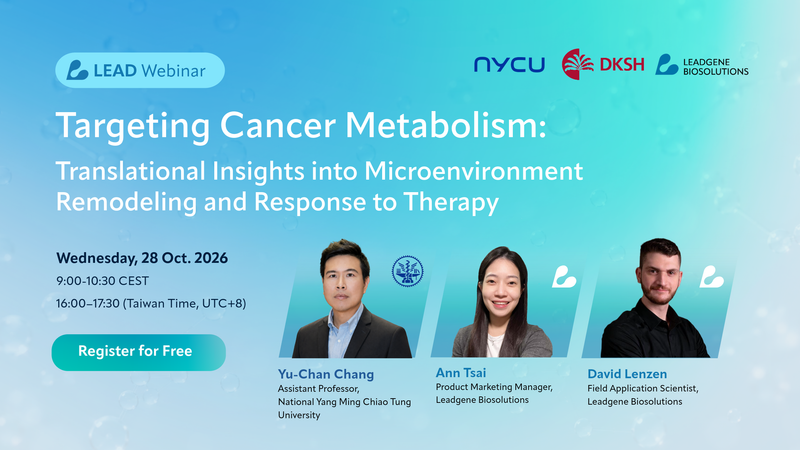 LEAD Webinar

NYCU DKSH LEADGENE BIOSOLUTIONS

Targeting Cancer Metabolism:
Translational Insights into Microenvironment Remodeling and Response to Therapy

Wednesday, 28 Oct. 2026
9:00-10:30 CEST
16:00–17:30 (Taiwan Time, UTC+8)

Register for Free

Yu-Chan Chang
Assistant Professor, National Yang Ming Chiao Tung University

Ann Tsai
Product Marketing Manager, Leadgene Biosolutions

David Lenzen
Field Application Scientist, Leadgene Biosolutions